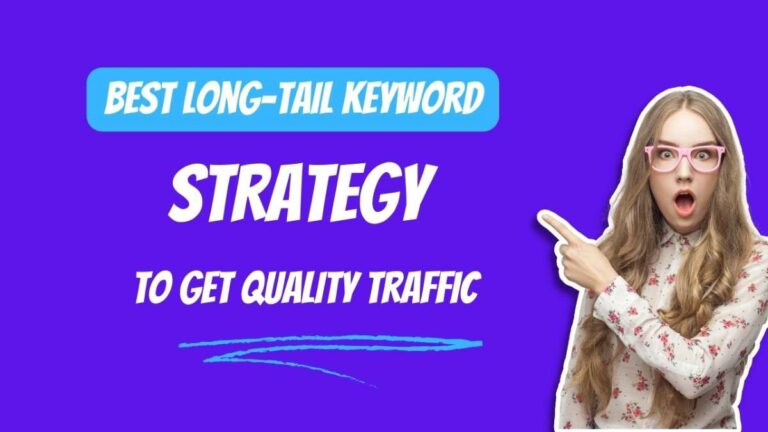 BEST LONG-TAIL KEYWORD

STRATEGY

TO GET QUALITY TRAFFIC